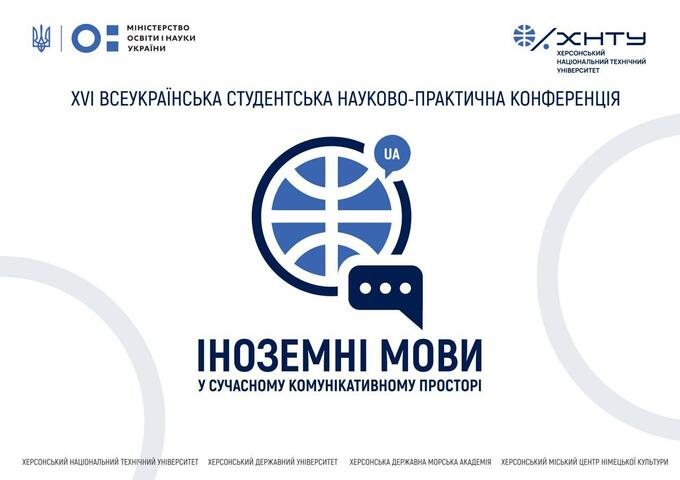 МІНІСТЕРСТВО ОСВІТИ І НАУКИ УКРАЇНИ

ХНТУ
ХЕРСОНСЬКИЙ НАЦІОНАЛЬНИЙ ТЕХНІЧНИЙ УНІВЕРСИТЕТ

XVI ВСЕУКРАЇНСЬКА СТУДЕНТСЬКА НАУКОВО-ПРАКТИЧНА КОНФЕРЕНЦІЯ

UA

ІНОЗЕМНІ МОВИ
У СУЧАСНОМУ КОМУНІКАТИВНОМУ ПРОСТОРІ

ХЕРСОНСЬКИЙ НАЦІОНАЛЬНИЙ ТЕХНІЧНИЙ УНІВЕРСИТЕТ ХЕРСОНСЬКИЙ ДЕРЖАВНИЙ УНІВЕРСИТЕТ ХЕРСОНСЬКА ДЕРЖАВНА МОРСЬКА АКАДЕМІЯ ХЕРСОНСЬКИЙ МІСЬКИЙ ЦЕНТР НІМЕЦЬКОЇ КУЛЬТУРИ